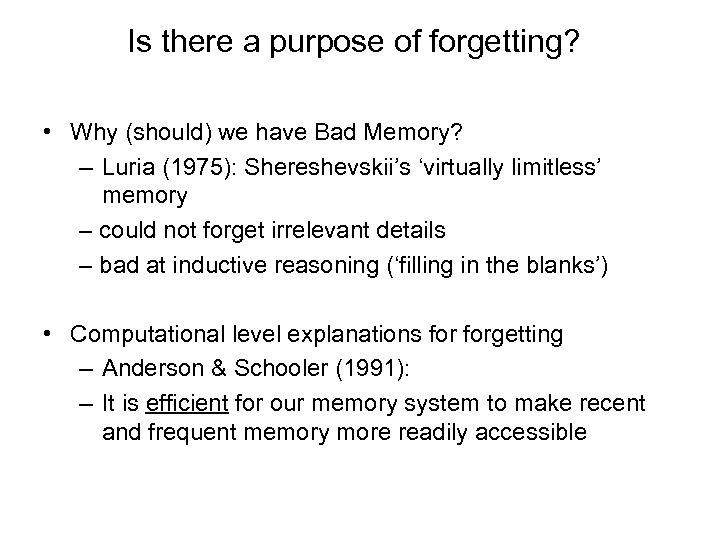 Is there a purpose of forgetting?

• Why (should) we have Bad Memory?
– Luria (1975): Shereshevskii's 'virtually limitless' memory
– could not forget irrelevant details
– bad at inductive reasoning ('filling in the blanks')

• Computational level explanations for forgetting
– Anderson & Schooler (1991):
– It is efficient for our memory system to make recent and frequent memory more readily accessible